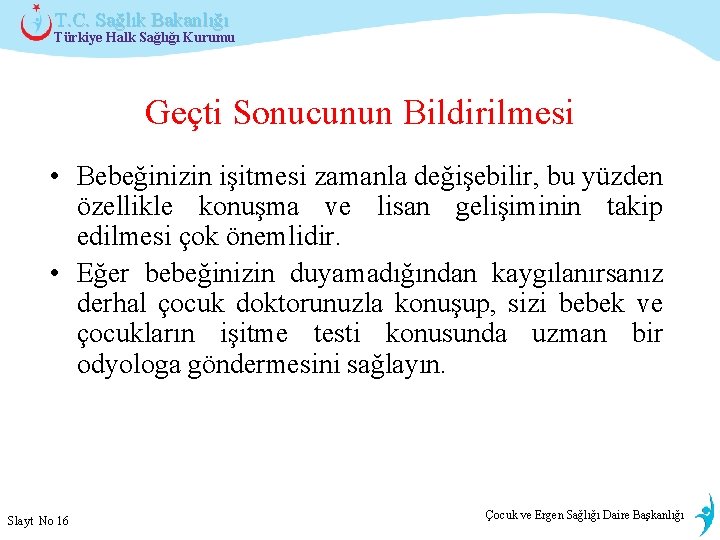 T.C. Sağlık Bakanlığı
Türkiye Halk Sağlığı Kurumu

Geçti Sonucunun Bildirilmesi

• Bebeğinizin işitmesi zamanla değişebilir, bu yüzden özellikle konuşma ve lisan gelişiminin takip edilmesi çok önemlidir.

• Eğer bebeğinizin duyamadığından kaygılanırsanız derhal çocuk doktorunuzla konuşup, sizi bebek ve çocukların işitme testi konusunda uzman bir odyologa göndermesini sağlayın.

Slayt No 16

Çocuk ve Ergen Sağlığı Daire Başkanlığı